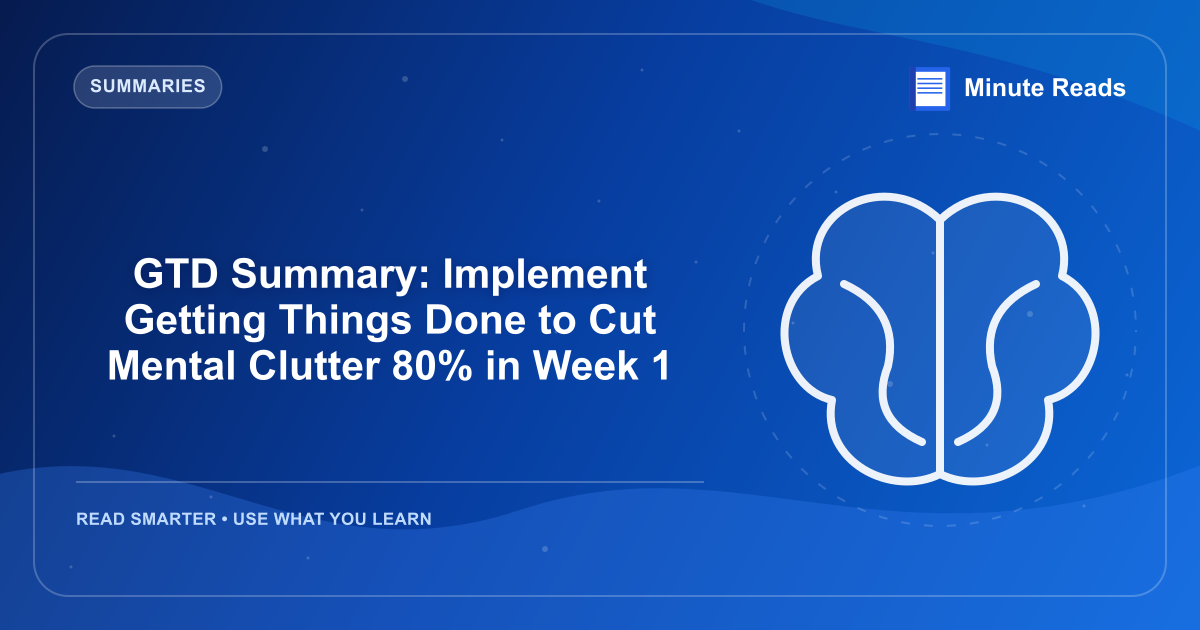 SUMMARIES

Minute Reads

GTD Summary: Implement Getting Things Done to Cut Mental Clutter 80% in Week 1

READ SMARTER • USE WHAT YOU LEARN